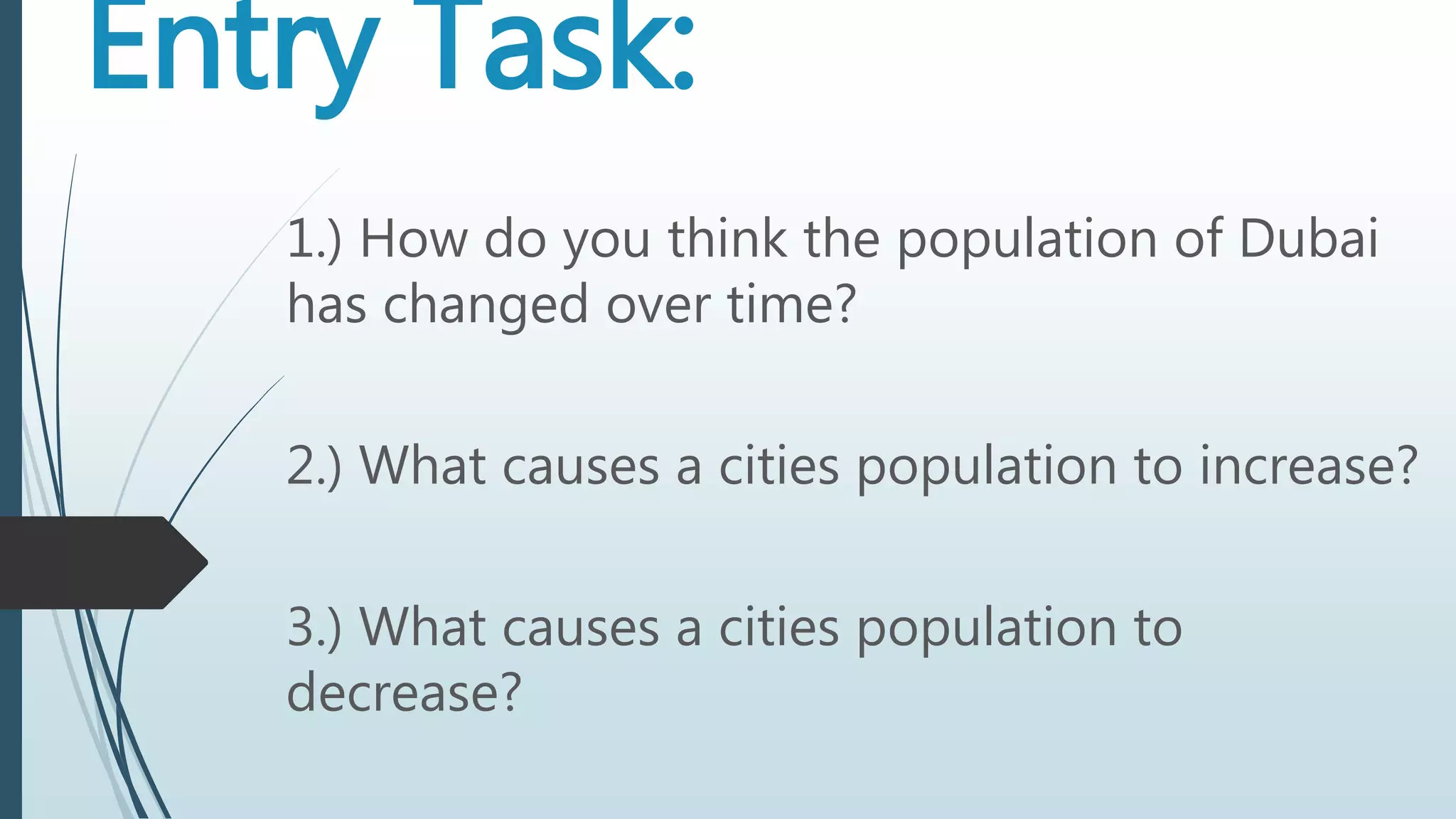 Entry Task:

1.) How do you think the population of Dubai has changed over time?

2.) What causes a cities population to increase?

3.) What causes a cities population to decrease?